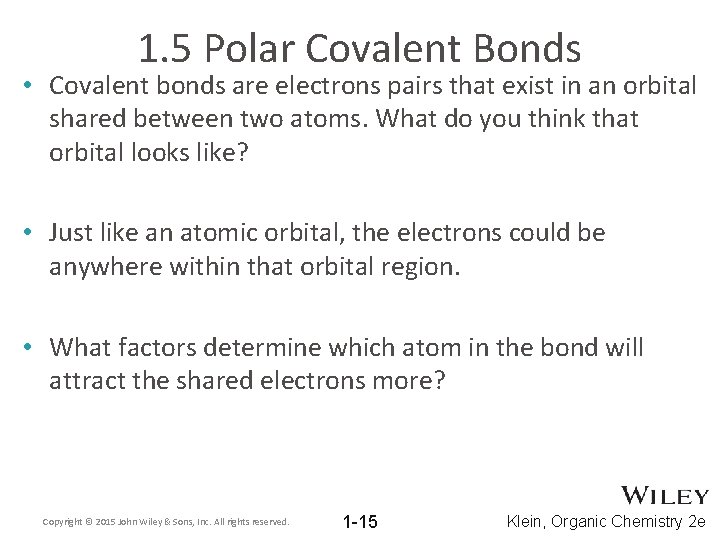 1.5 Polar Covalent Bonds

• Covalent bonds are electrons pairs that exist in an orbital shared between two atoms. What do you think that orbital looks like?

• Just like an atomic orbital, the electrons could be anywhere within that orbital region.

• What factors determine which atom in the bond will attract the shared electrons more?

WILEY

Copyright © 2015 John Wiley & Sons, Inc. All rights reserved.

1-15

Klein, Organic Chemistry 2e